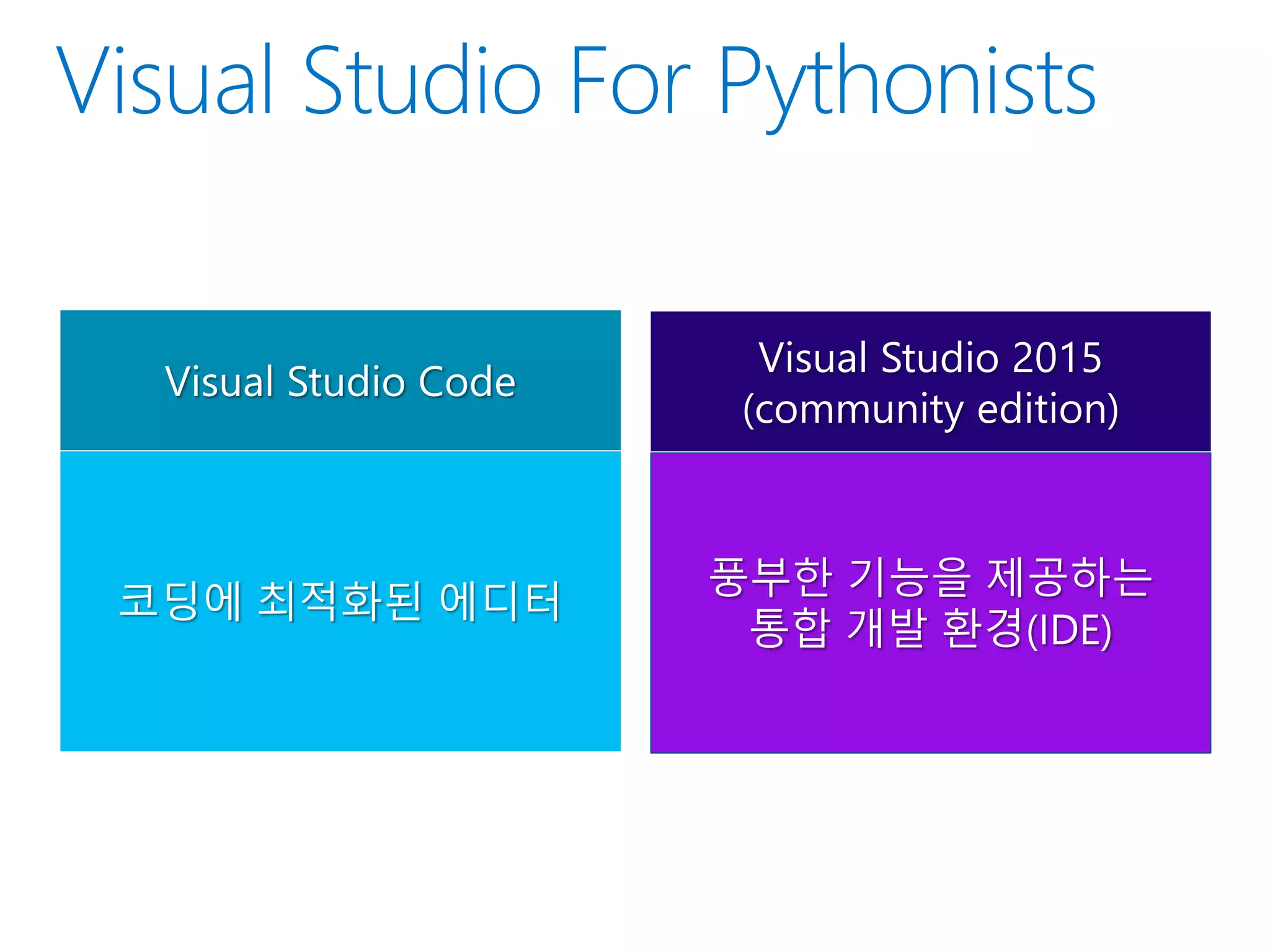 Visual Studio For Pythonists

Visual Studio Code

코딩에 최적화된 에디터

Visual Studio 2015 (community edition)

풍부한 기능을 제공하는 통합 개발 환경(IDE)